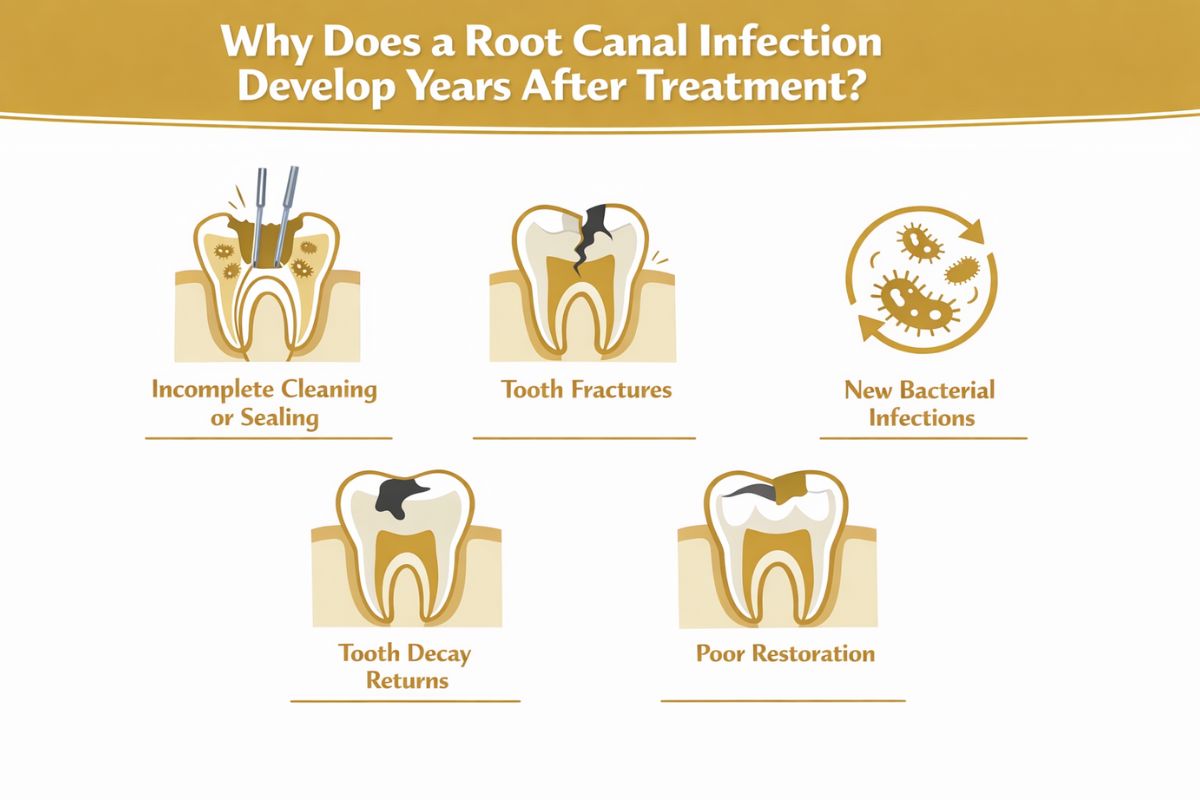 Why Does a Root Canal Infection Develop Years After Treatment?

Incomplete Cleaning or Sealing

Tooth Fractures

New Bacterial Infections

Tooth Decay Returns

Poor Restoration